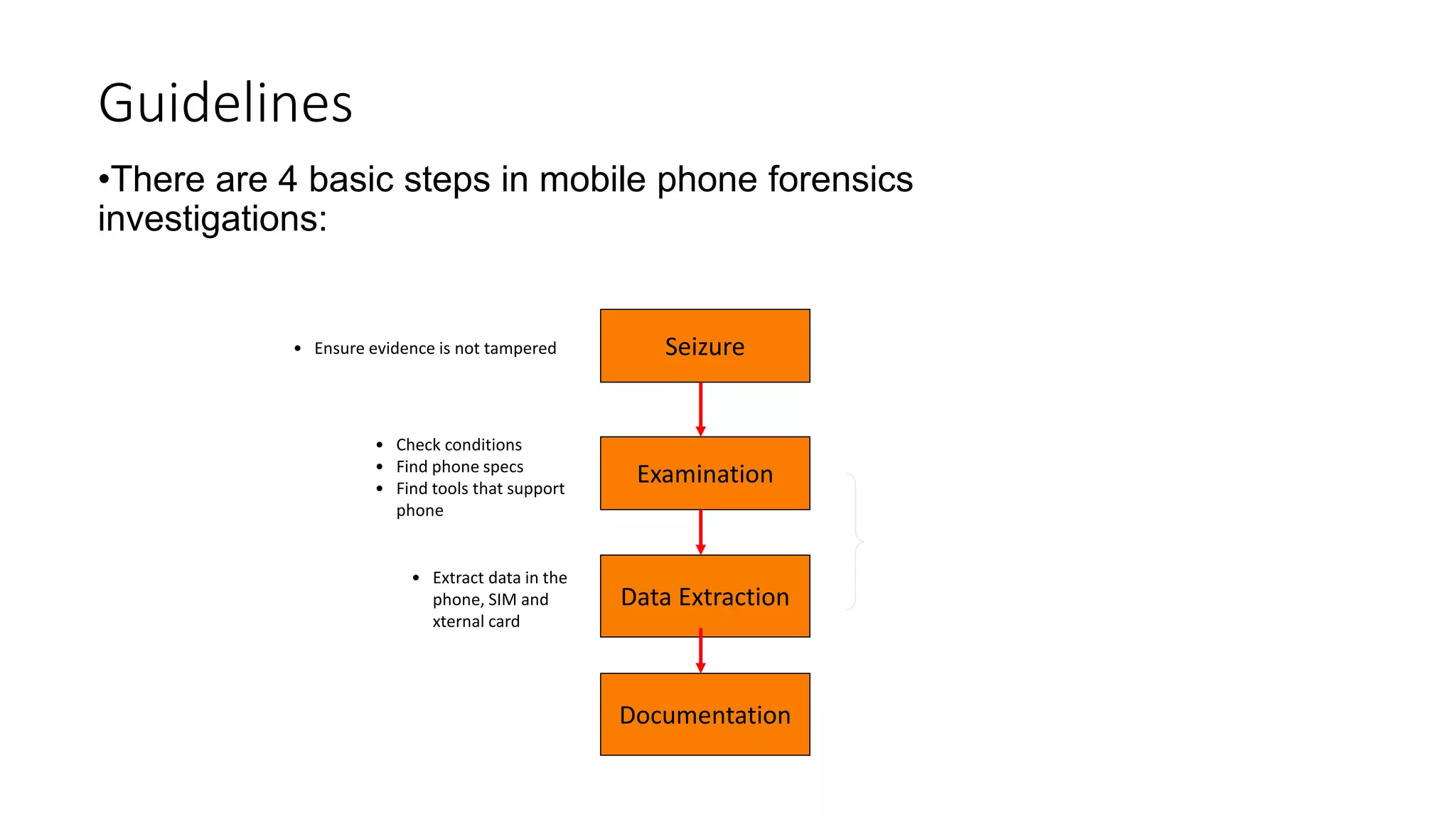 Guidelines

•There are 4 basic steps in mobile phone forensics investigations:

• Ensure evidence is not tampered

Seizure

• Check conditions
• Find phone specs
• Find tools that support phone

Examination

• Extract data in the phone, SIM and xternal card

Data Extraction

Documentation